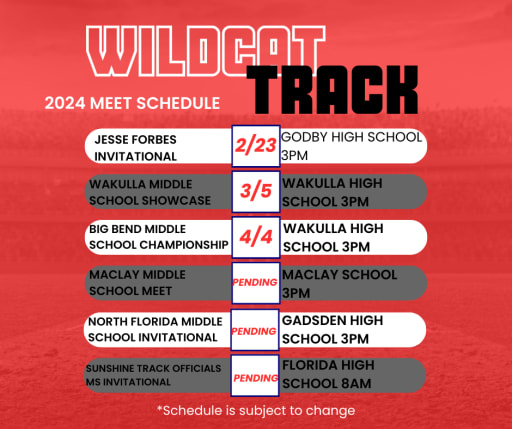 WILDCAT TRACK

2024 MEET SCHEDULE

| | | |
|---|---|---|
| JESSE FORBES INVITATIONAL | 2/23 | GODBY HIGH SCHOOL 3PM |
| WAKULLA MIDDLE SCHOOL SHOWCASE | 3/5 | WAKULLA HIGH SCHOOL 3PM |
| BIG BEND MIDDLE SCHOOL CHAMPIONSHIP | 4/4 | WAKULLA HIGH SCHOOL 3PM |
| MACLAY MIDDLE SCHOOL MEET | PENDING | MACLAY SCHOOL 3PM |
| NORTH FLORIDA MIDDLE SCHOOL INVITATIONAL | PENDING | GADSDEN HIGH SCHOOL 3PM |
| SUNSHINE TRACK OFFICIALS MS INVITATIONAL | PENDING | FLORIDA HIGH SCHOOL 8AM |

*Schedule is subject to change